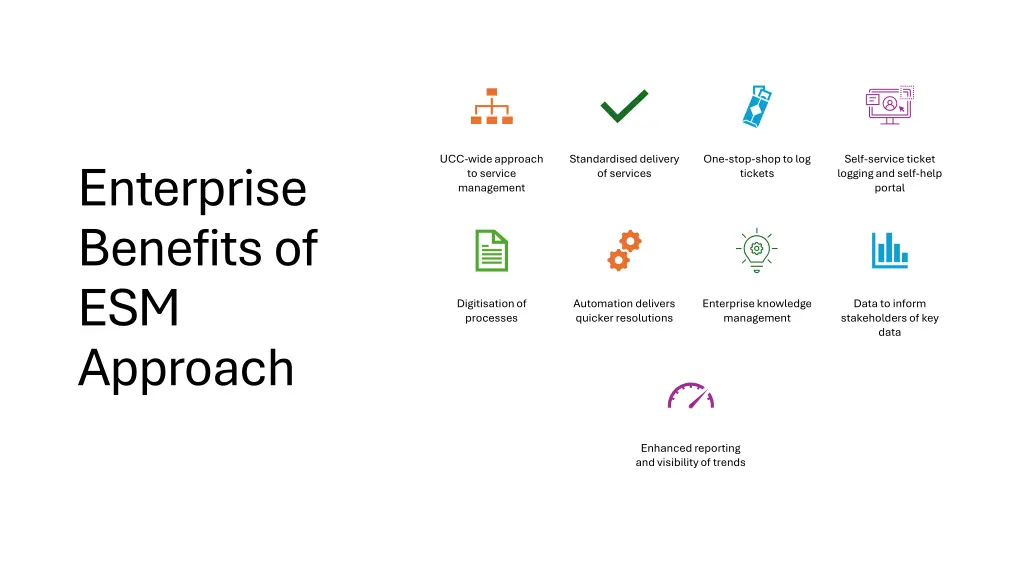 Enterprise Benefits of ESM Approach

UCC-wide approach to service management

Standardised delivery of services

One-stop-shop to log tickets

Self-service ticket logging and self-help portal

Digitisation of processes

Automation delivers quicker resolutions

Enterprise knowledge management

Data to inform stakeholders of key data

Enhanced reporting and visibility of trends